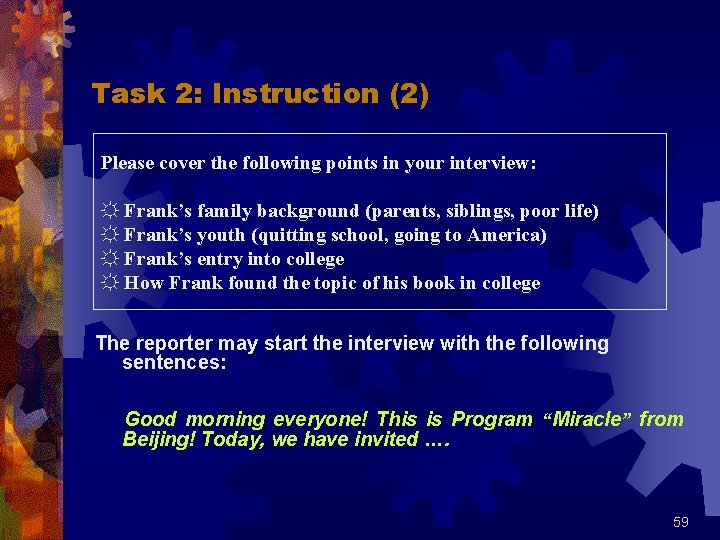 Task 2: Instruction (2)

Please cover the following points in your interview:

☼ Frank's family background (parents, siblings, poor life)
☼ Frank's youth (quitting school, going to America)
☼ Frank's entry into college
☼ How Frank found the topic of his book in college

The reporter may start the interview with the following sentences:

Good morning everyone! This is Program "Miracle" from Beijing! Today, we have invited ….

59